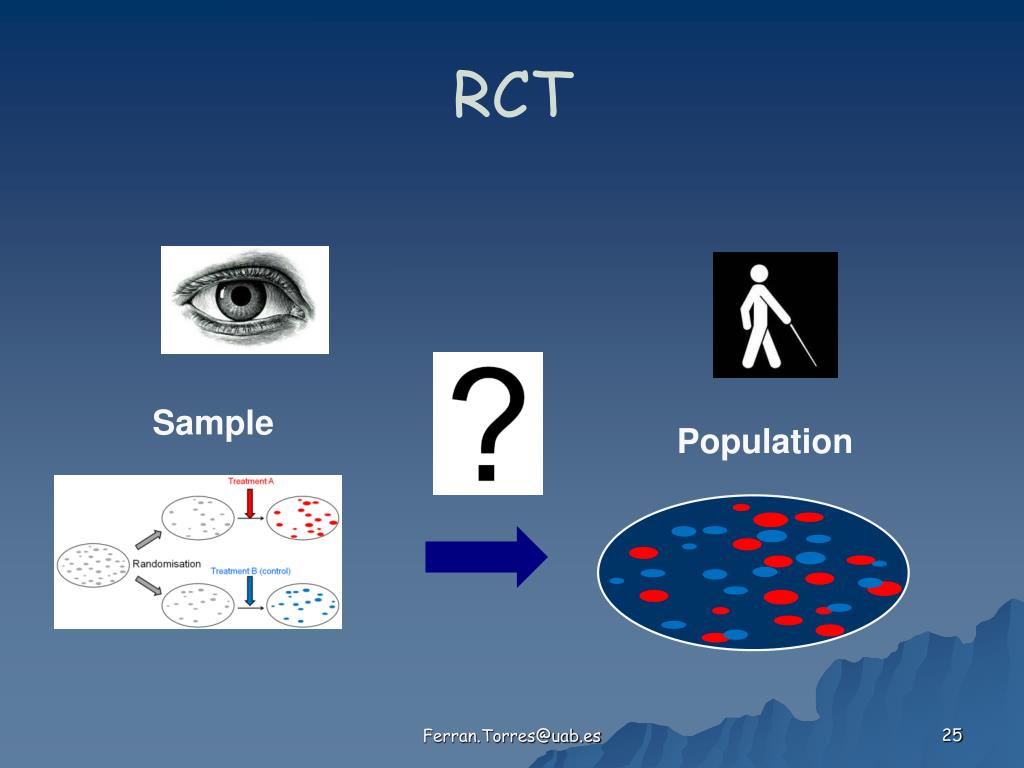 RCT

Sample

Treatment A

Randomisation

Treatment B (control)

?

Population

Ferran.Torres@uab.es

25